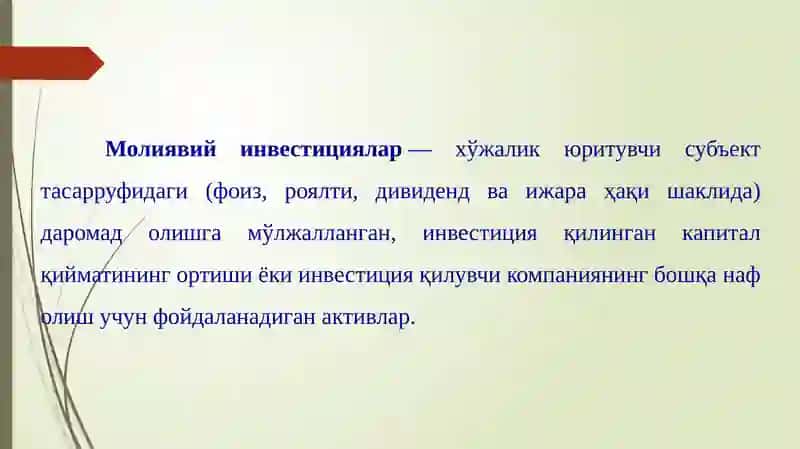 Молиявий инвестициялар — хўжалик юритувчи субъект тасарруфидаги (фоиз, роялти, дивиденд ва ижара ҳақи шаклида) даромад олишга мўлжалланган, инвестиция қилинган капитал қийматининг ортиши ёки инвестиция қилувчи компаниянинг бошқа наф олиш учун фойдаланадиган активлар.